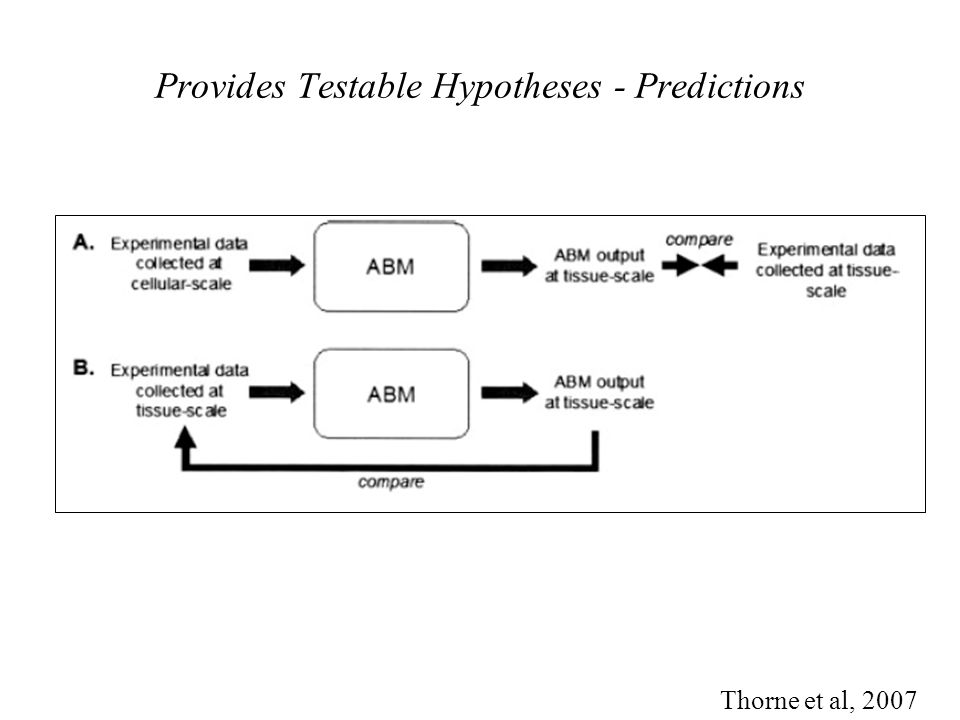 Provides Testable Hypotheses - Predictions

A. Experimental data collected at cellular-scale

ABM

ABM output at tissue-scale

compare

Experimental data collected at tissue-scale

B. Experimental data collected at tissue-scale

ABM

ABM output at tissue-scale

compare

Thorne et al, 2007